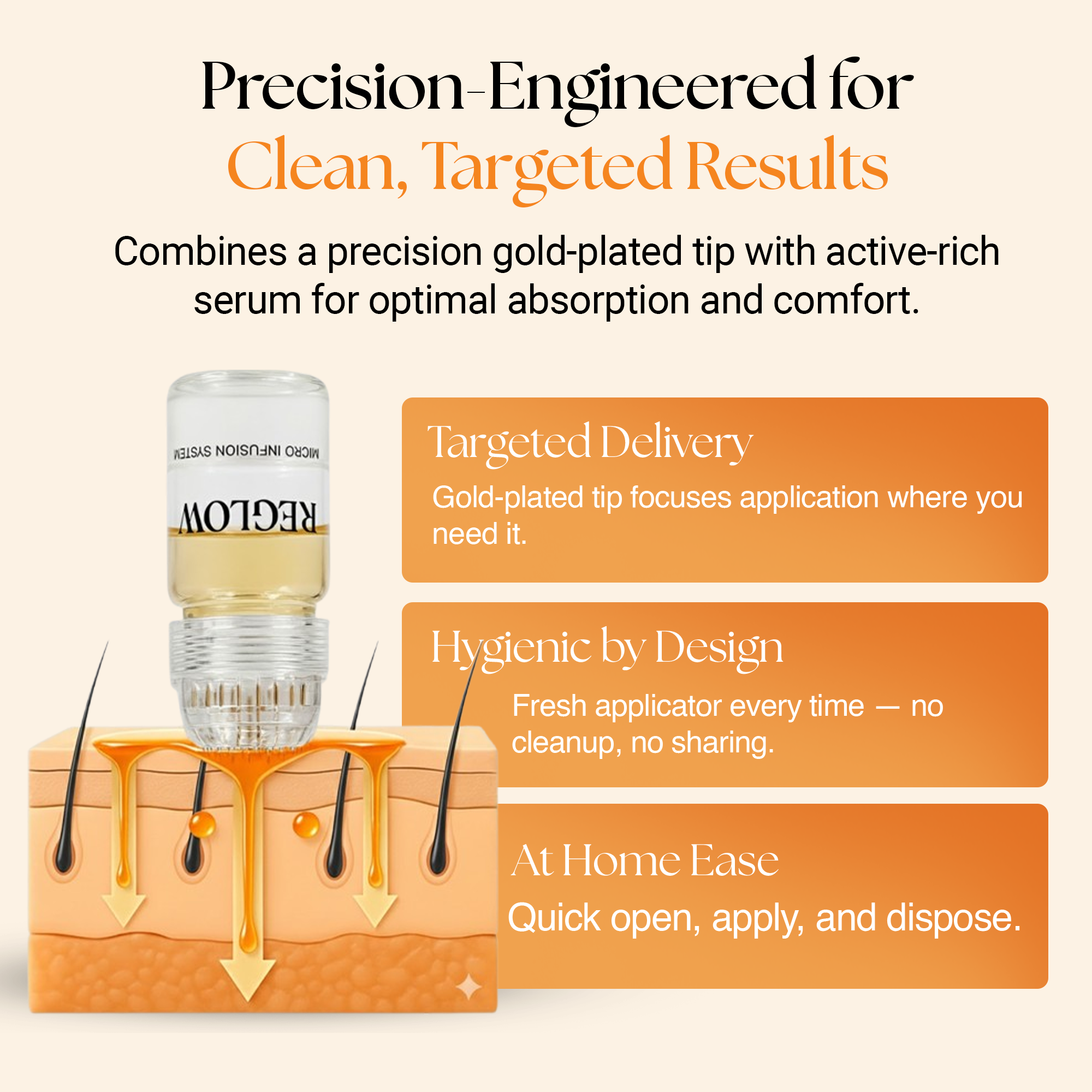 Precision-Engineered for
Clean, Targeted Results

Combines a precision gold-plated tip with active-rich serum for optimal absorption and comfort.

MICRO INFUSION SYSTEM
REGLOW

Targeted Delivery
Gold-plated tip focuses application where you need it.

Hygienic by Design
Fresh applicator every time — no cleanup, no sharing.

At Home Ease
Quick open, apply, and dispose.